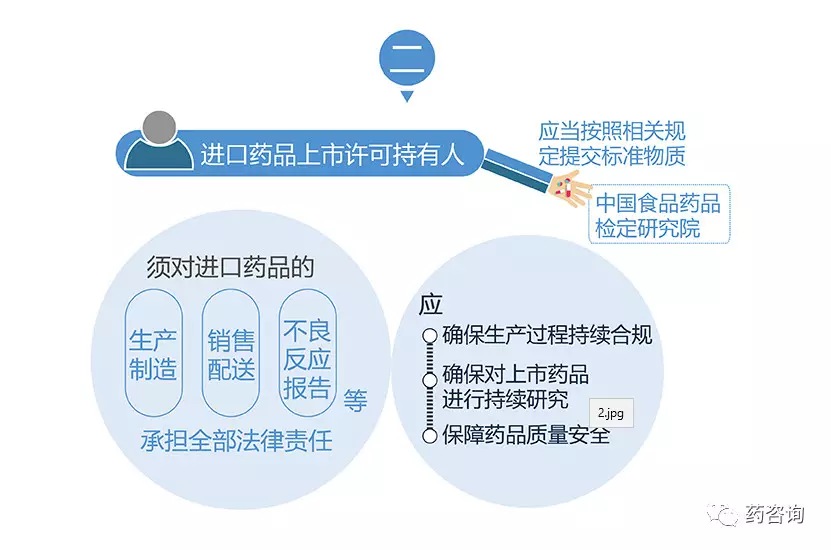 二

进口药品上市许可持有人

应当按照相关规定提交标准物质

中国食品药品检定研究院

须对进口药品的

生产制造

销售配送

不良反应报告

等

承担全部法律责任

应

确保生产过程持续合规

确保对上市药品进行持续研究

2.jpg

保障药品质量安全

药咨询